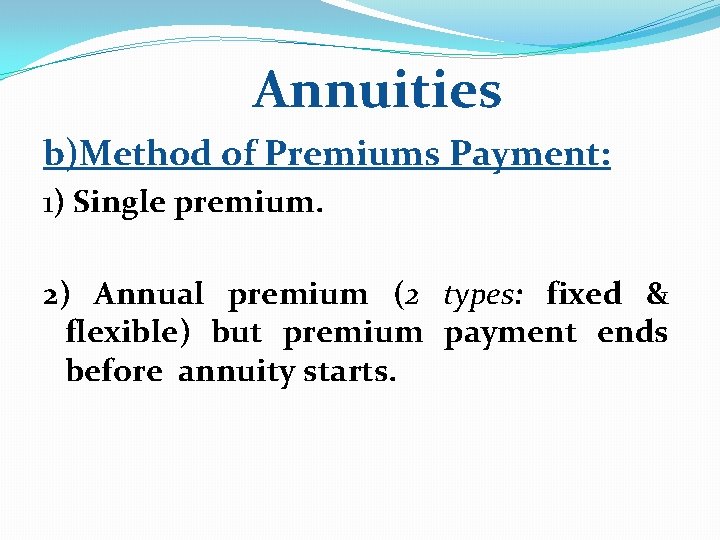 Annuities

b)Method of Premiums Payment:

1) Single premium.

2) Annual premium (2 types: fixed & flexible) but premium payment ends before annuity starts.